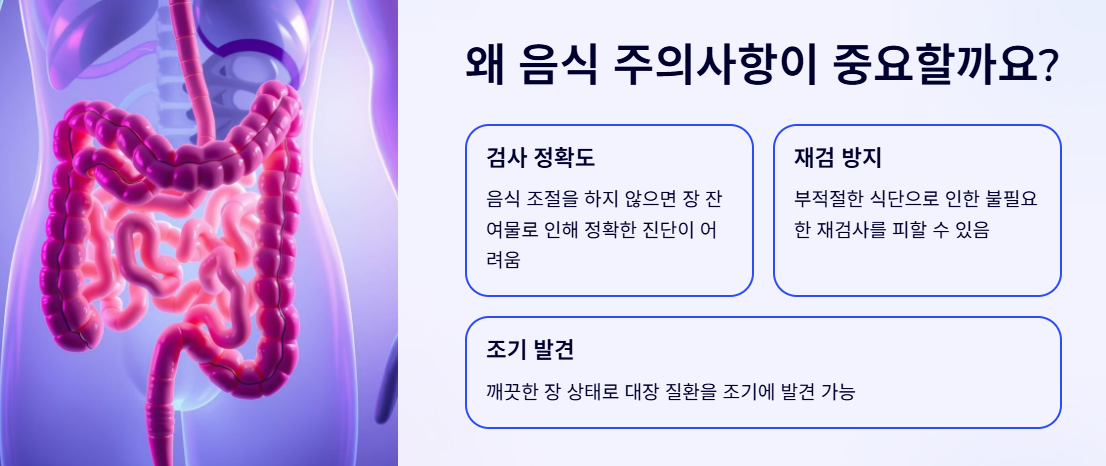 왜 음식 주의사항이 중요할까요?

검사 정확도

음식 조절을 하지 않으면 장 잔여물로 인해 정확한 진단이 어려움

재검 방지

부적절한 식단으로 인한 불필요한 재검사를 피할 수 있음

조기 발견

깨끗한 장 상태로 대장 질환을 조기에 발견 가능